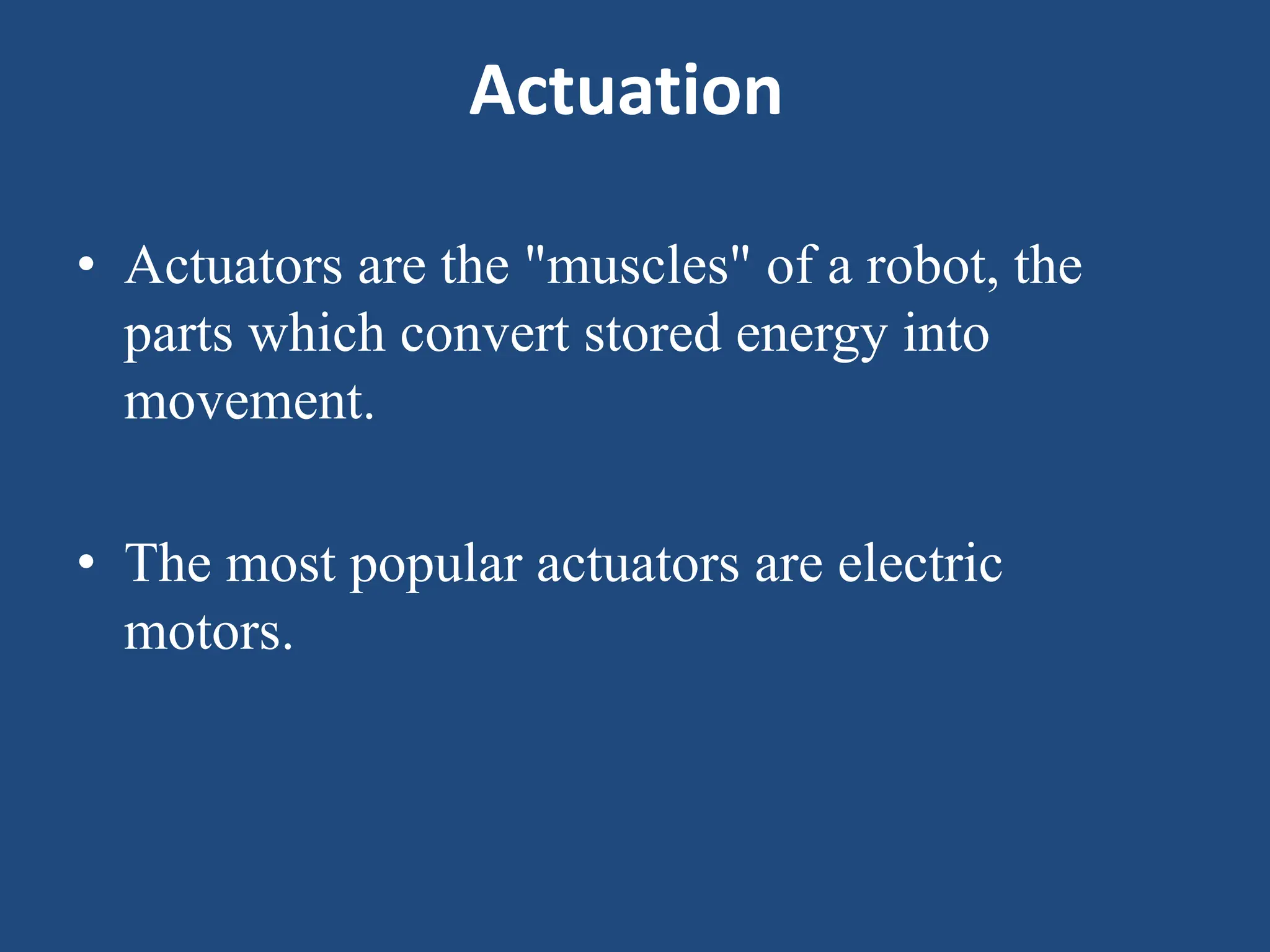 Actuation

• Actuators are the "muscles" of a robot, the parts which convert stored energy into movement.

• The most popular actuators are electric motors.